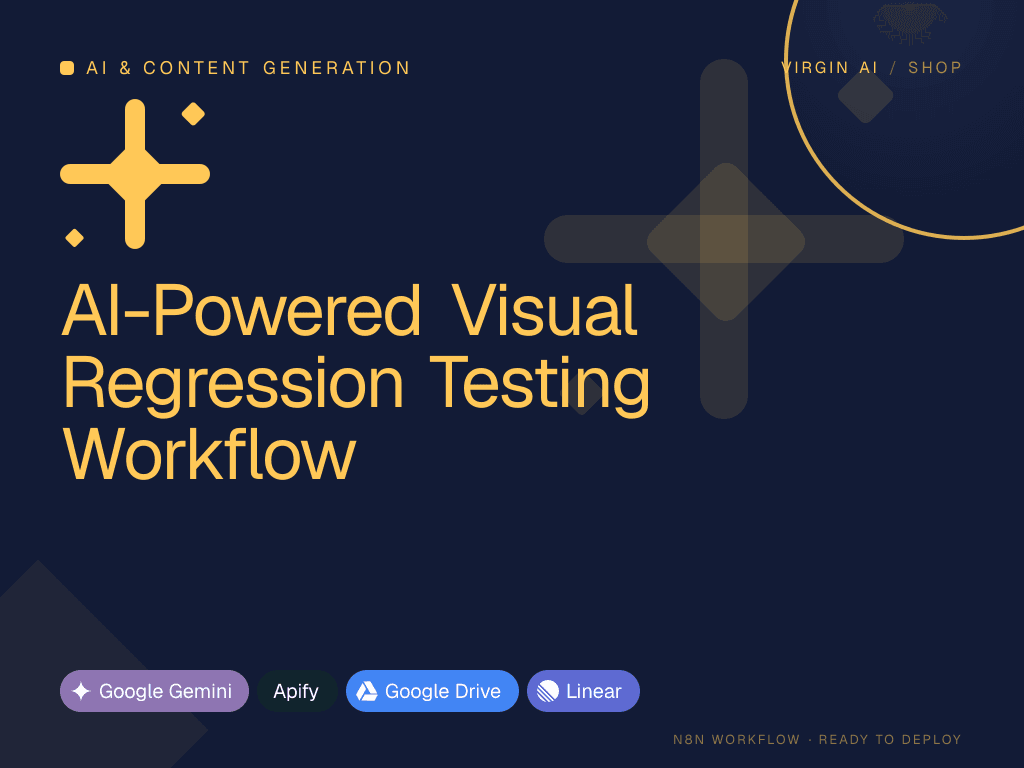 AI & CONTENT GENERATION

VIRGIN AI / SHOP

AI-Powered Visual Regression Testing Workflow

Google Gemini
Apify
Google Drive
Linear

N8N WORKFLOW · READY TO DEPLOY